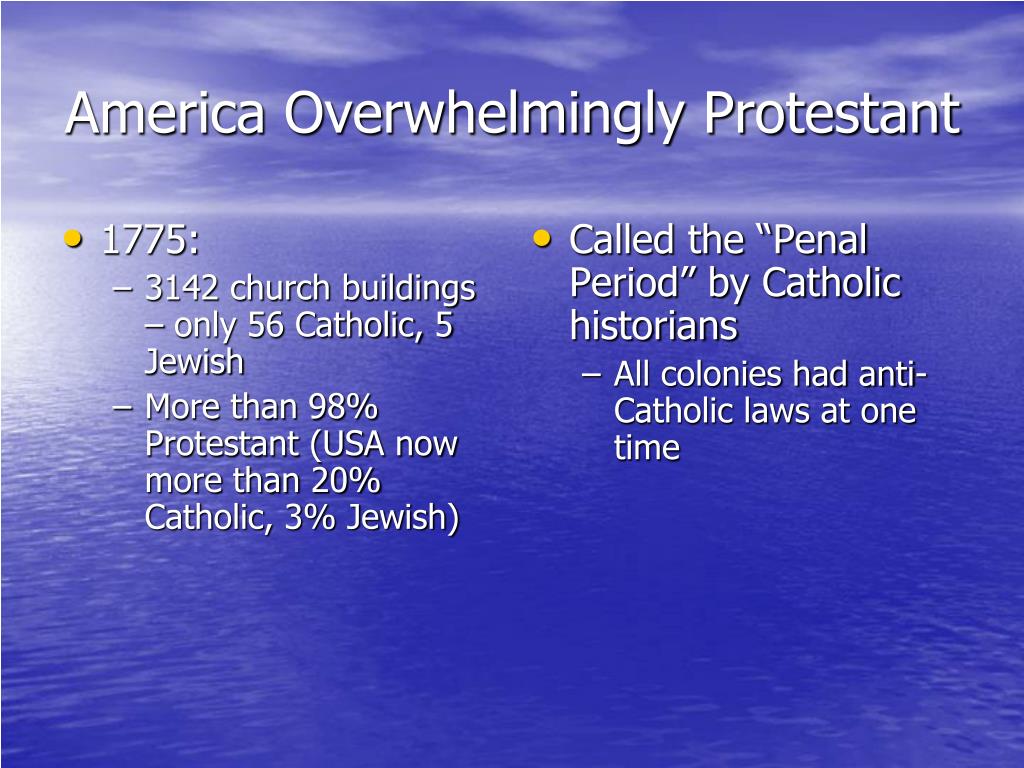 America Overwhelmingly Protestant

• 1775:
– 3142 church buildings – only 56 Catholic, 5 Jewish
– More than 98% Protestant (USA now more than 20% Catholic, 3% Jewish)

• Called the “Penal Period” by Catholic historians
– All colonies had anti-Catholic laws at one time